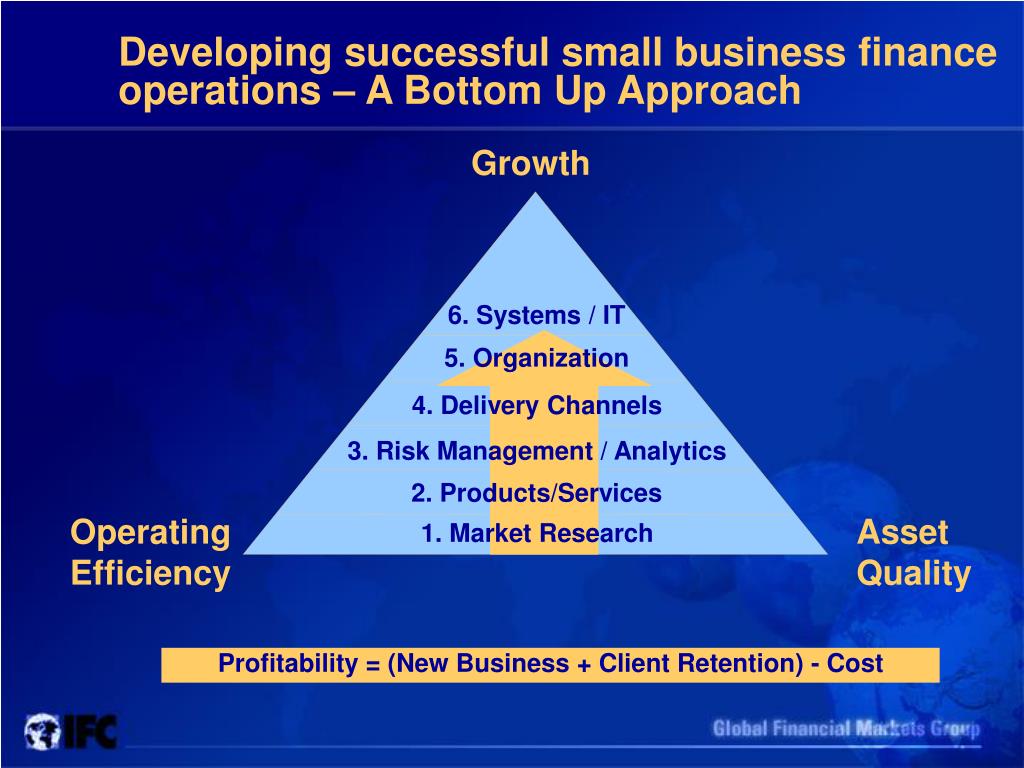 Developing successful small business finance operations – A Bottom Up Approach

Growth

6. Systems / IT
5. Organization
4. Delivery Channels
3. Risk Management / Analytics
2. Products/Services
1. Market Research

Operating Efficiency

Asset Quality

Profitability = (New Business + Client Retention) - Cost

IFC

Global Financial Markets Group